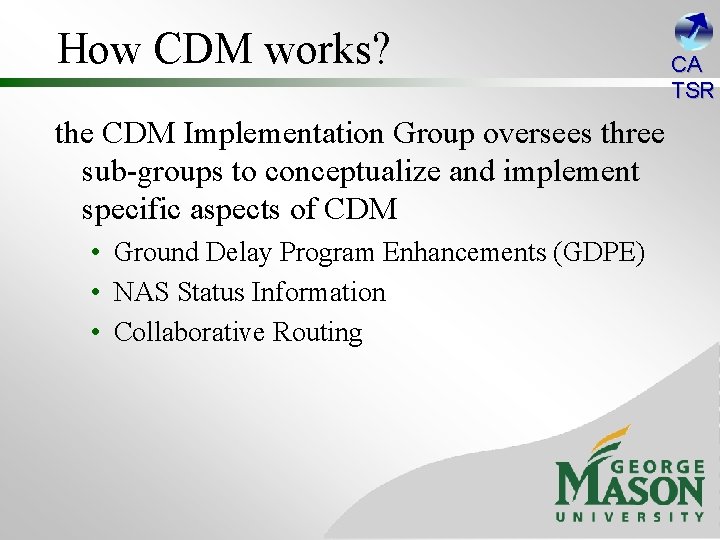 How CDM works?

CA TSR

the CDM Implementation Group oversees three sub-groups to conceptualize and implement specific aspects of CDM

• Ground Delay Program Enhancements (GDPE)
• NAS Status Information
• Collaborative Routing

GEORGE MASON UNIVERSITY